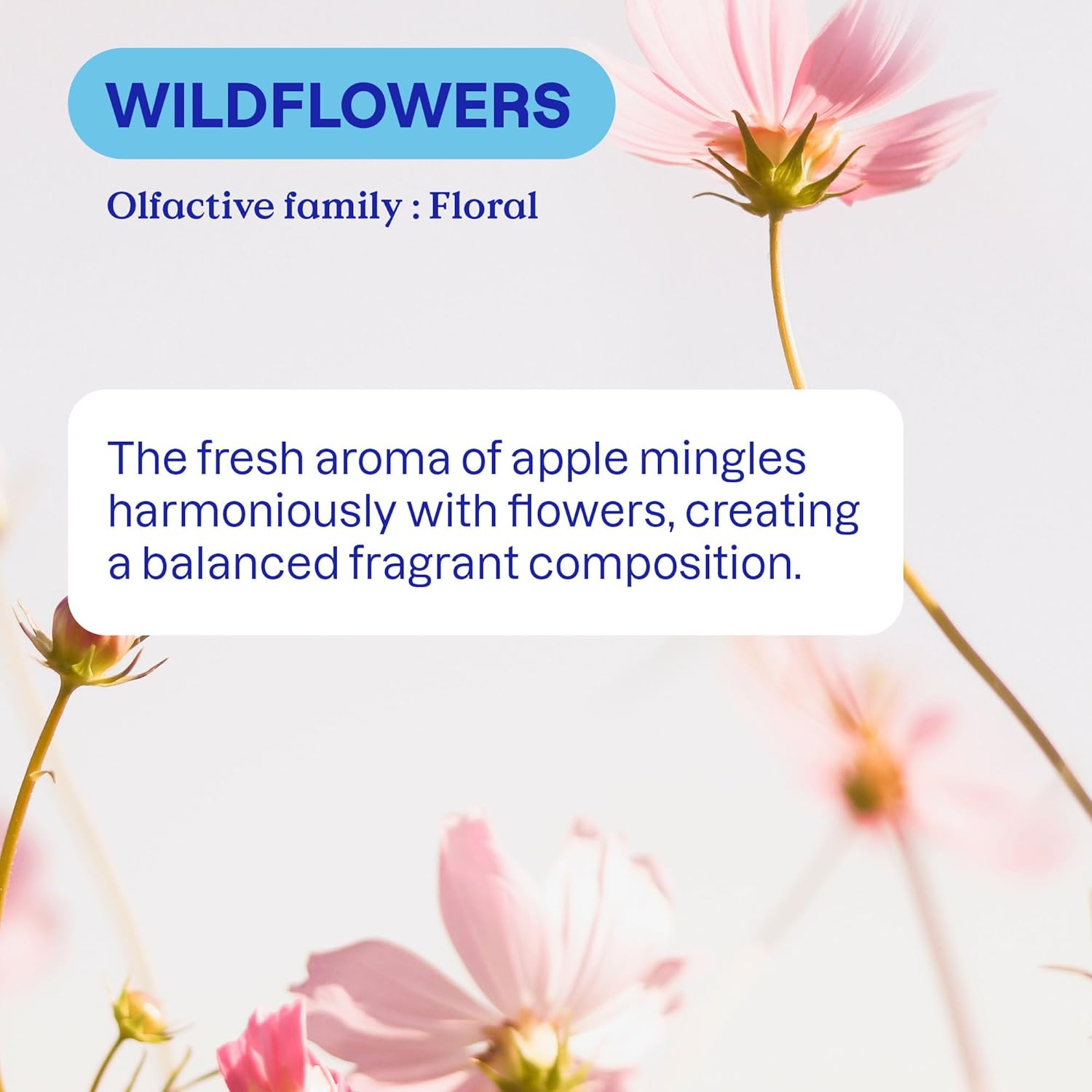 WILDFLOWERS

Olfactive family : Floral

The fresh aroma of apple mingles harmoniously with flowers, creating a balanced fragrant composition.